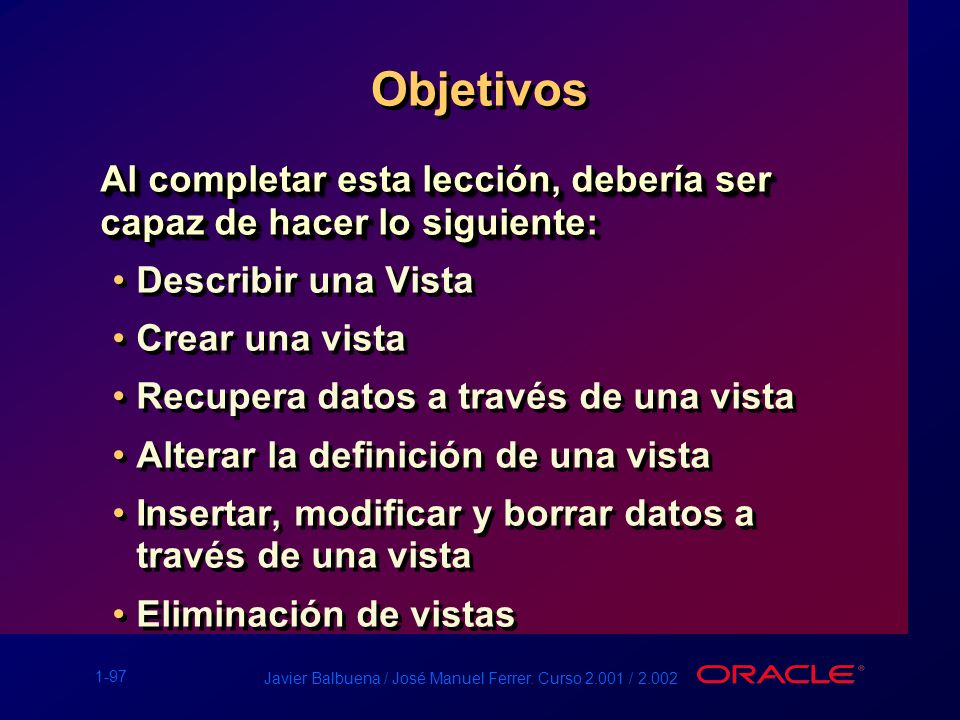 Objetivos

Al completar esta lección, debería ser capaz de hacer lo siguiente:

• Describir una Vista
• Crear una vista
• Recupera datos a través de una vista
• Alterar la definición de una vista
• Insertar, modificar y borrar datos a través de una vista
• Eliminación de vistas

1-97

Javier Balbuena / José Manuel Ferrer. Curso 2.001 / 2.002

ORACLE®